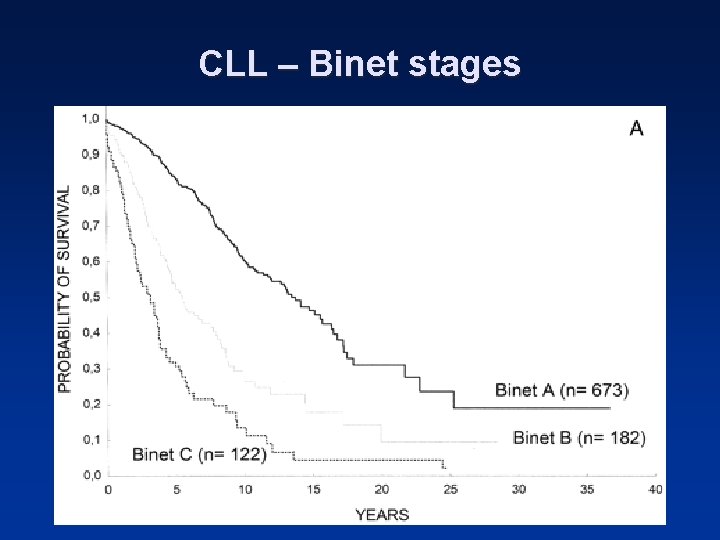 CLL – Binet stages

A

PROBABILITY OF SURVIVAL

1,0
0,9
0,8
0,7
0,6
0,5
0,4
0,3
0,2
0,1
0,0

Binet A (n= 673)
Binet B (n= 182)
Binet C (n= 122)

0 5 10 15 20 25 30 35 40

YEARS